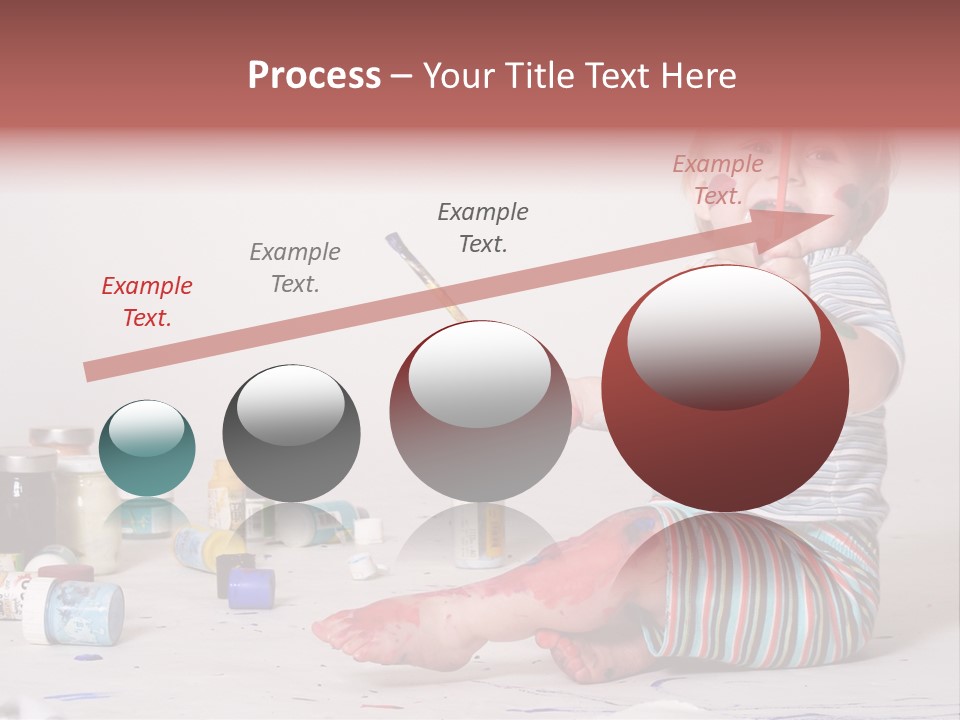 Process – Your Title Text Here

Example Text.

Example Text.

Example Text.

Example Text.